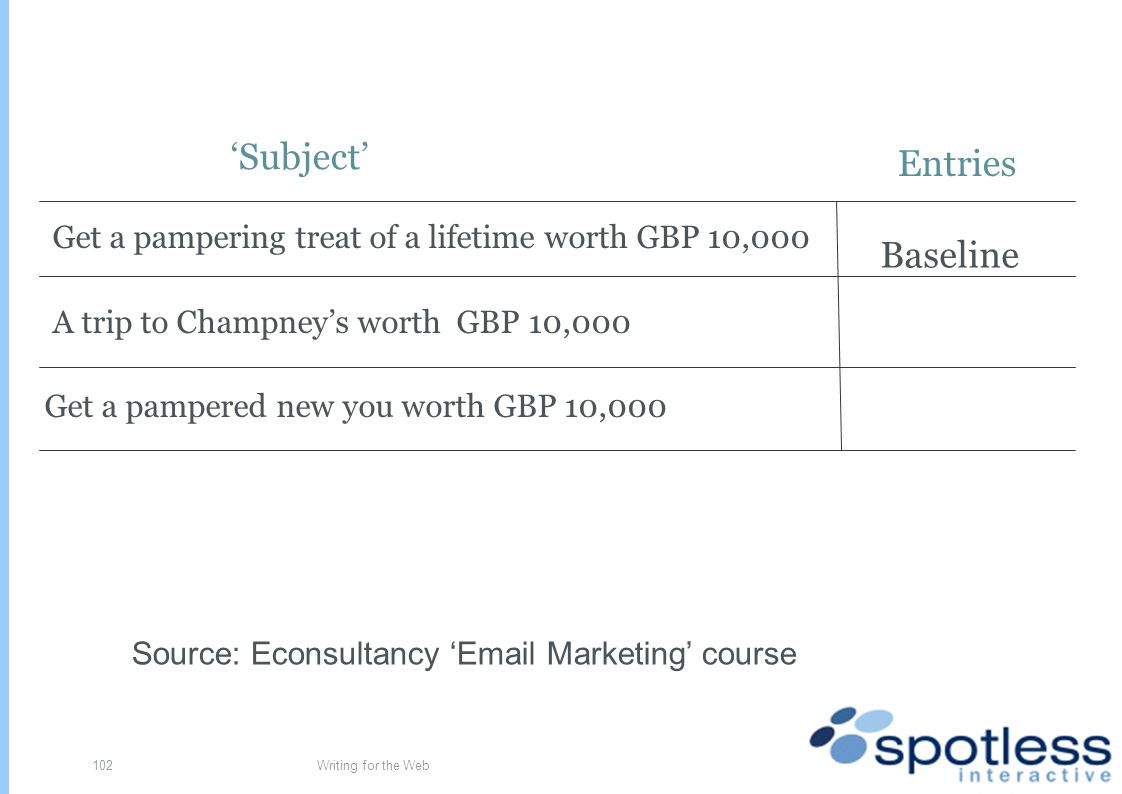 | ‘Subject’ | Entries |
|---|---|
| Get a pampering treat of a lifetime worth GBP 10,000 | Baseline |
| A trip to Champney’s worth GBP 10,000 | |
| Get a pampered new you worth GBP 10,000 | |

Source: Econsultancy ‘Email Marketing’ course

102

Writing for the Web

spotless interactive